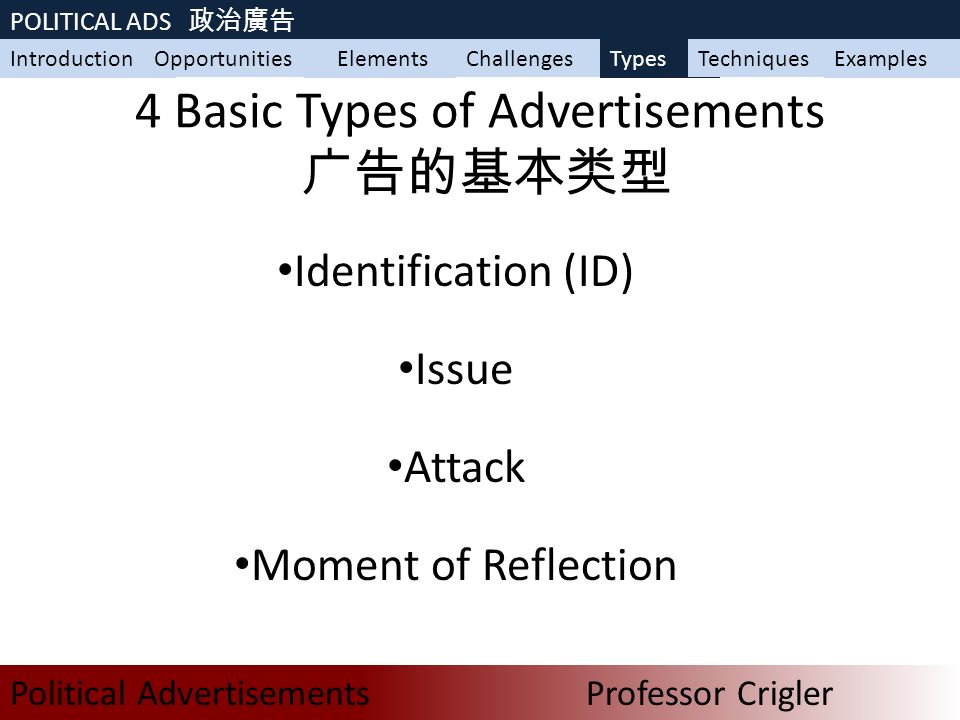 POLITICAL ADS 政治廣告

Introduction Opportunities Elements Challenges Types Techniques Examples

4 Basic Types of Advertisements
广告的基本类型

•Identification (ID)

•Issue

•Attack

•Moment of Reflection

Political Advertisements Professor Crigler